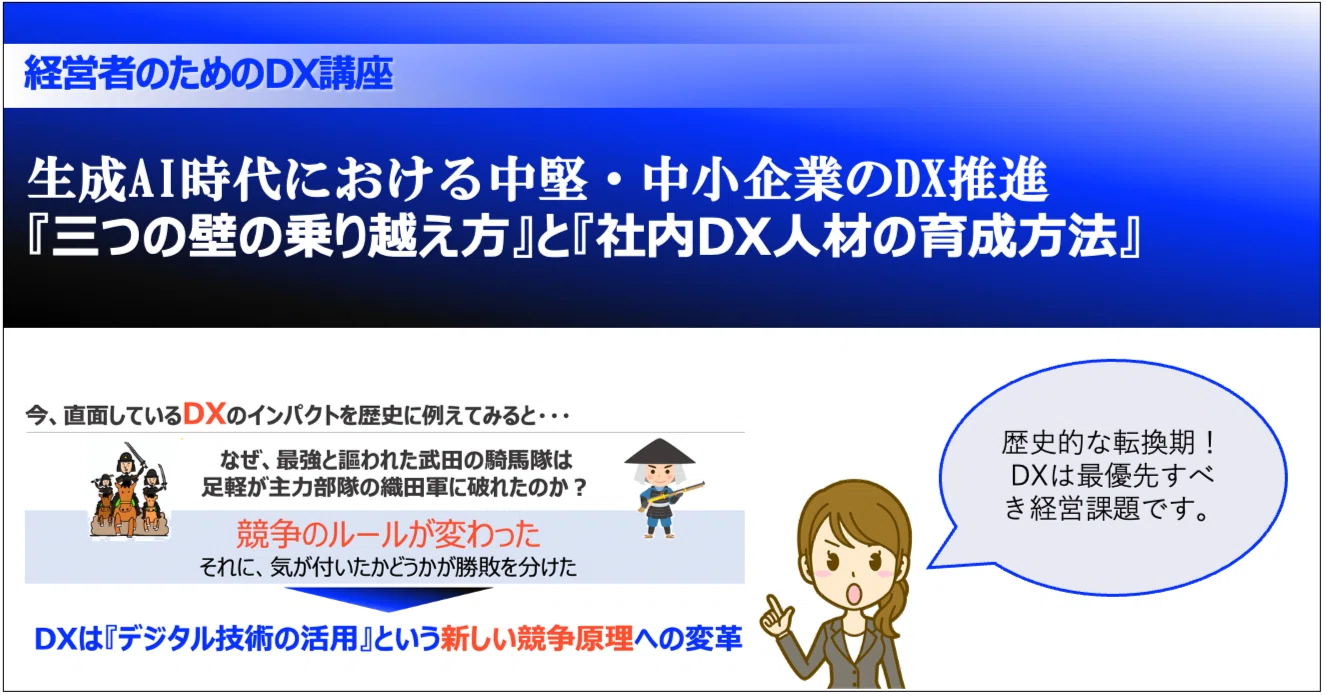 経営者のためのDX講座

生成AI時代における中堅・中小企業のDX推進
『三つの壁の乗り越え方』と『社内DX人材の育成方法』

今、直面しているDXのインパクトを歴史に例えてみると・・・

なぜ、最強と謳われた武田の騎馬隊は
足軽が主力部隊の織田軍に破れたのか？

競争のルールが変わった
それに、気が付いたかどうかが勝敗を分けた

DXは『デジタル技術の活用』という新しい競争原理への変革

歴史的な転換期！
DXは最優先すべき経営課題です。